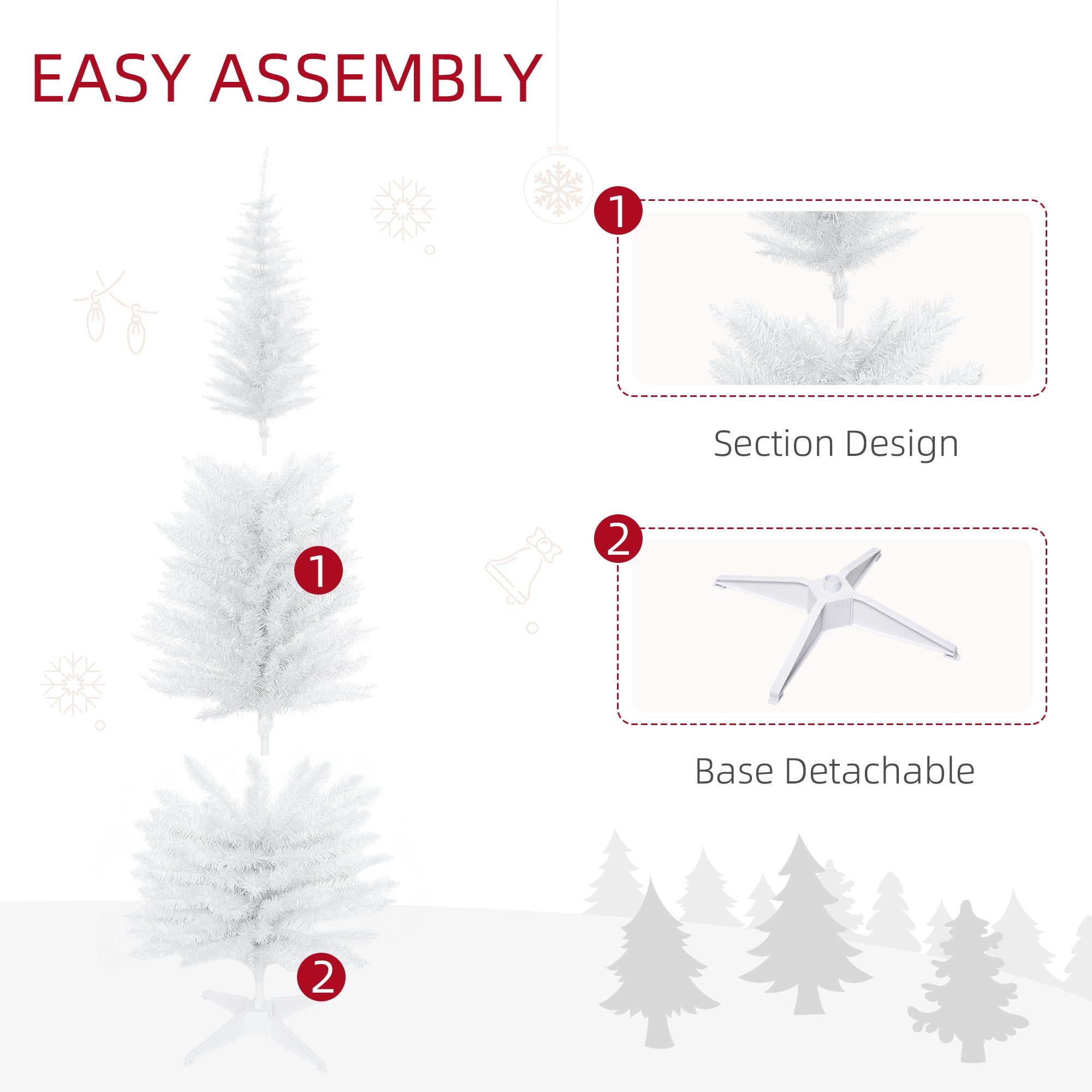 EASY ASSEMBLY

1

2

1

Section Design

2

Base Detachable